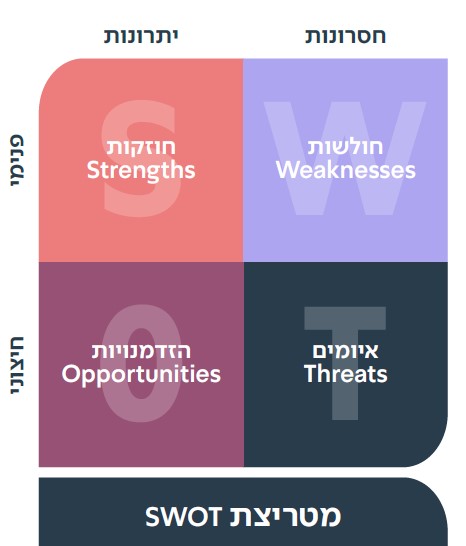 יתרונות
חסרונות

פנימי

S
חוזקות
Strengths

W
חולשות
Weaknesses

חיצוני

O
הזדמנויות
Opportunities

T
איומים
Threats

מטריצת SWOT